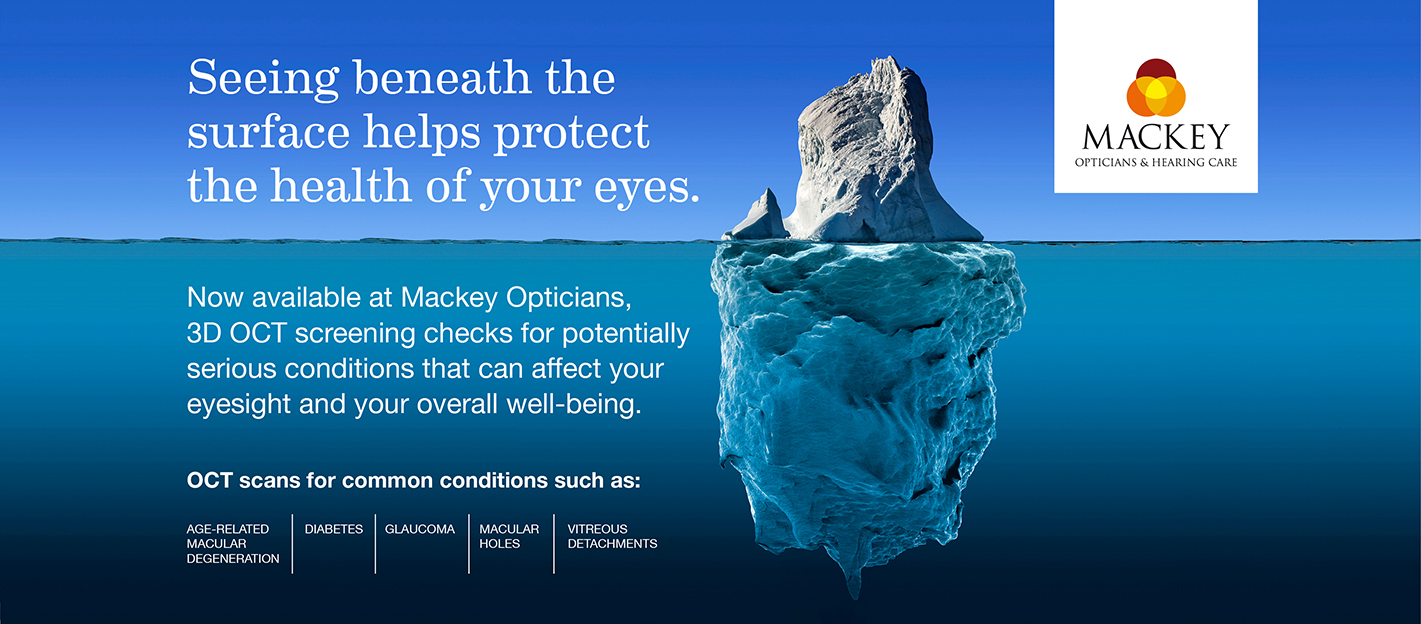 Seeing beneath the surface helps protect the health of your eyes.

MACKEY
OPTICIANS & HEARING CARE

Now available at Mackey Opticians, 3D OCT screening checks for potentially serious conditions that can affect your eyesight and your overall well-being.

OCT scans for common conditions such as:

AGE-RELATED MACULAR DEGENERATION

DIABETES

GLAUCOMA

MACULAR HOLES

VITREOUS DETACHMENTS